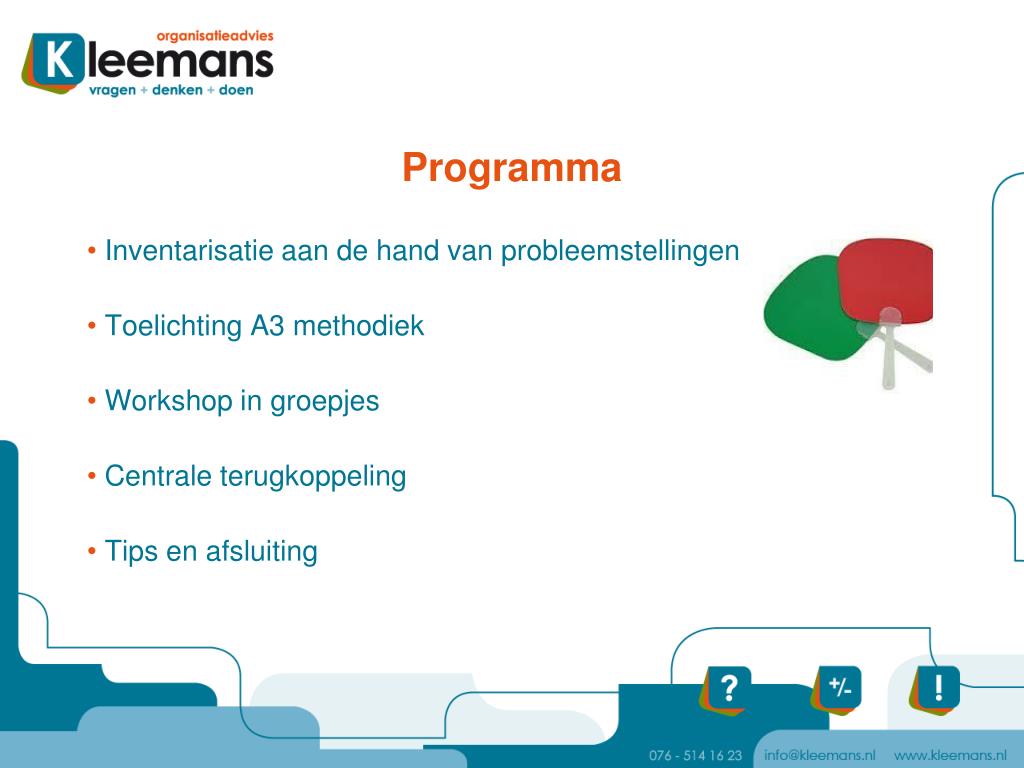 organisatieadvies
Kleemans
vragen + denken + doen

Programma

• Inventarisatie aan de hand van probleemstellingen

• Toelichting A3 methodiek

• Workshop in groepjes

• Centrale terugkoppeling

• Tips en afsluiting

?
+/-
!

076 - 514 16 23 info@kleemans.nl www.kleemans.nl